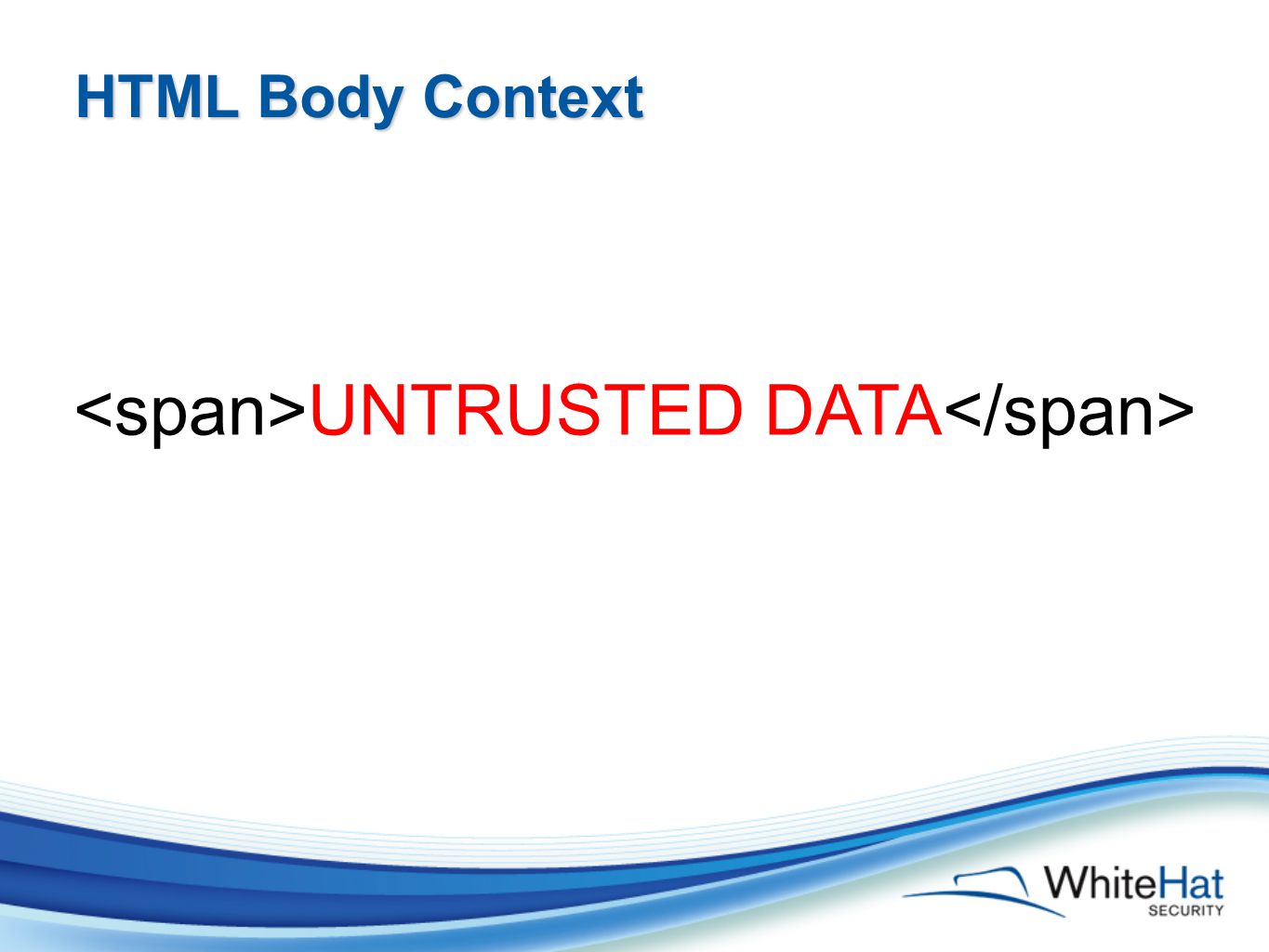 HTML Body Context

<span>UNTRUSTED DATA</span>

WhiteHat
SECURITY